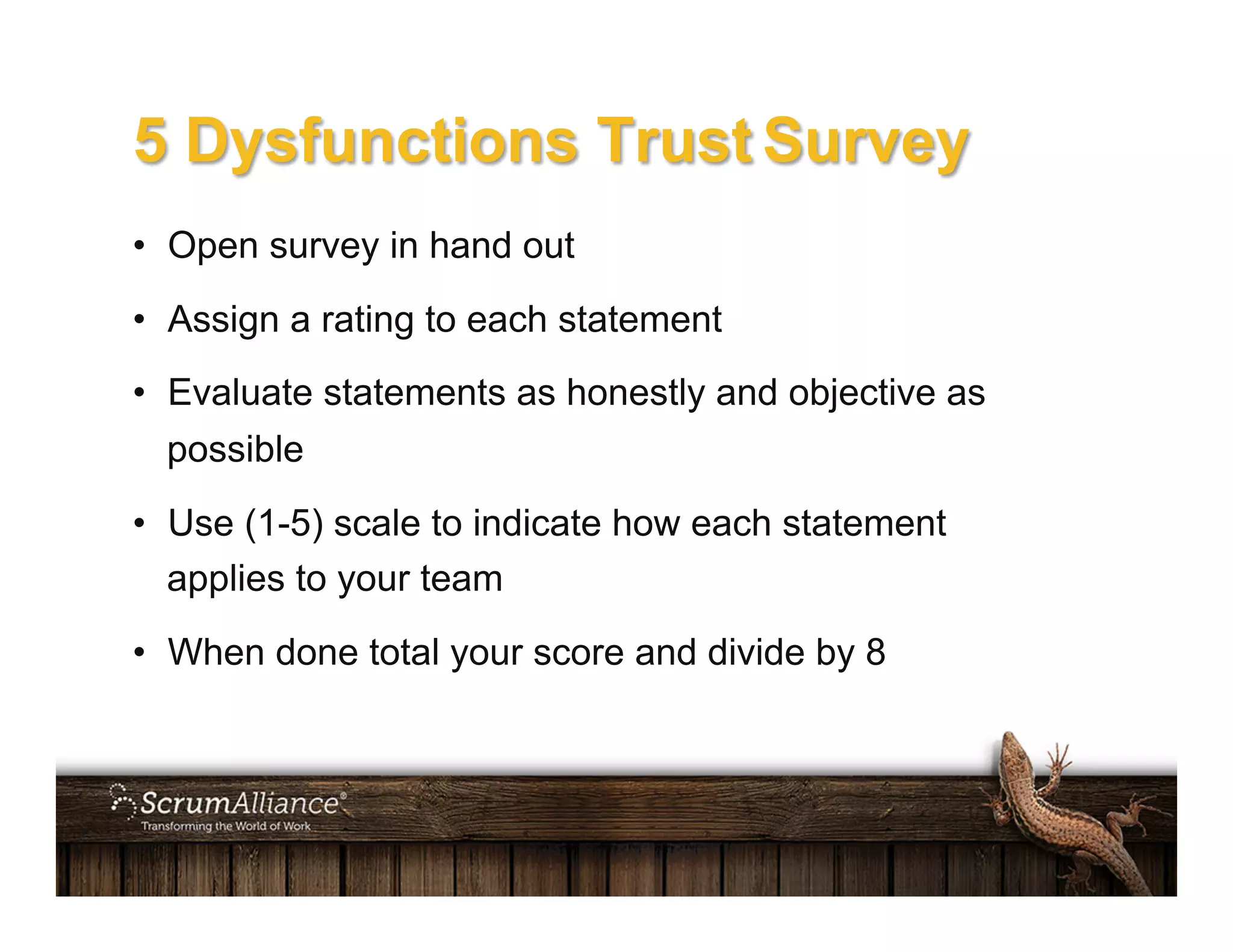 5 Dysfunctions Trust Survey

• Open survey in hand out
• Assign a rating to each statement
• Evaluate statements as honestly and objective as possible
• Use (1-5) scale to indicate how each statement applies to your team
• When done total your score and divide by 8

ScrumAlliance®
Transforming the World of Work